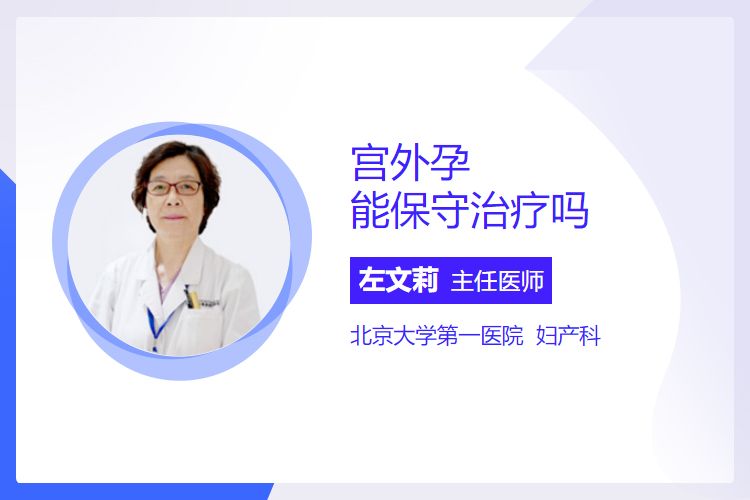 宫外孕
能保守治疗吗

左文莉 主任医师

北京大学第一医院 妇产科